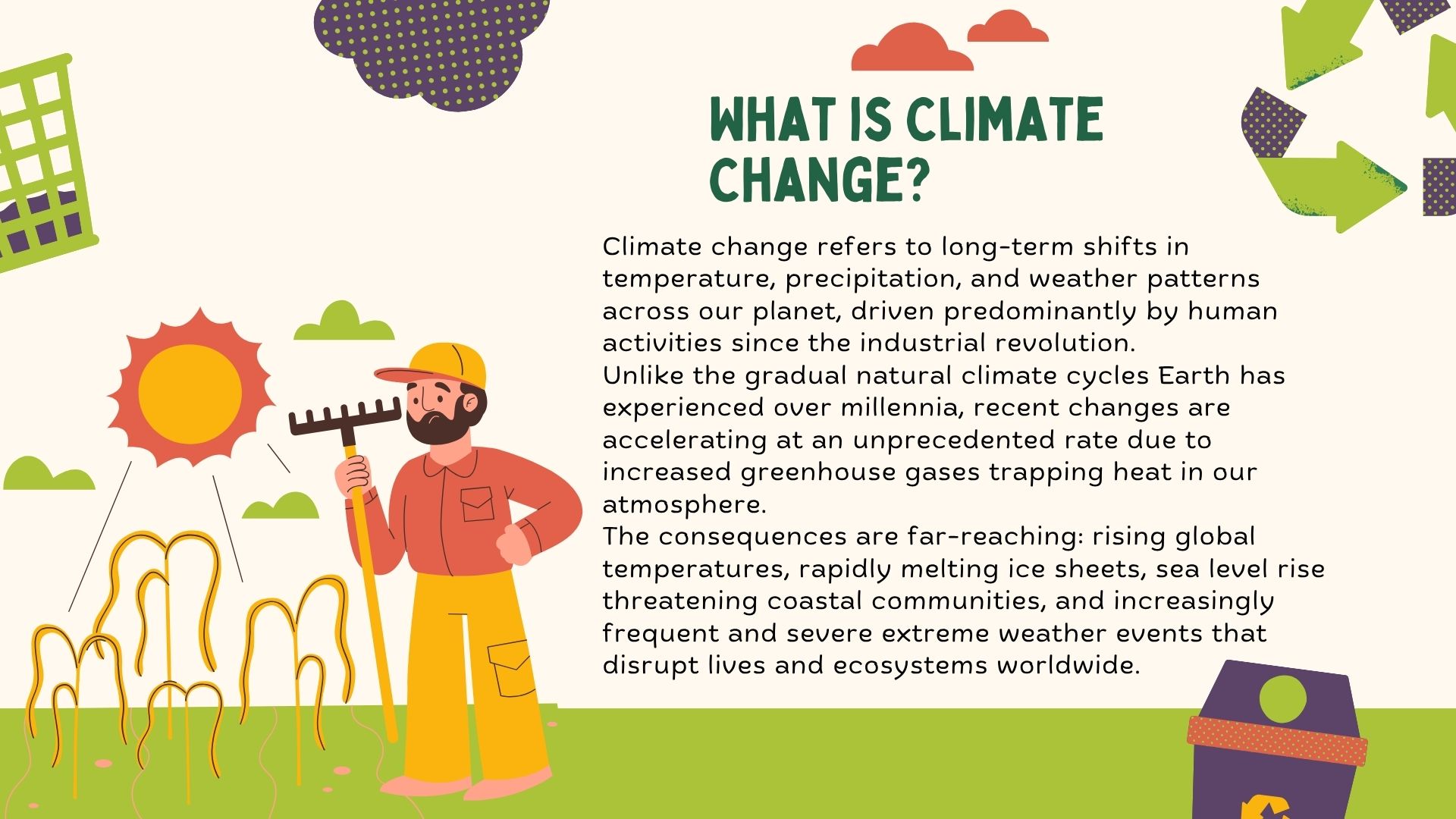 WHAT IS CLIMATE CHANGE?

Climate change refers to long-term shifts in temperature, precipitation, and weather patterns across our planet, driven predominantly by human activities since the industrial revolution.
Unlike the gradual natural climate cycles Earth has experienced over millennia, recent changes are accelerating at an unprecedented rate due to increased greenhouse gases trapping heat in our atmosphere.
The consequences are far-reaching: rising global temperatures, rapidly melting ice sheets, sea level rise threatening coastal communities, and increasingly frequent and severe extreme weather events that disrupt lives and ecosystems worldwide.